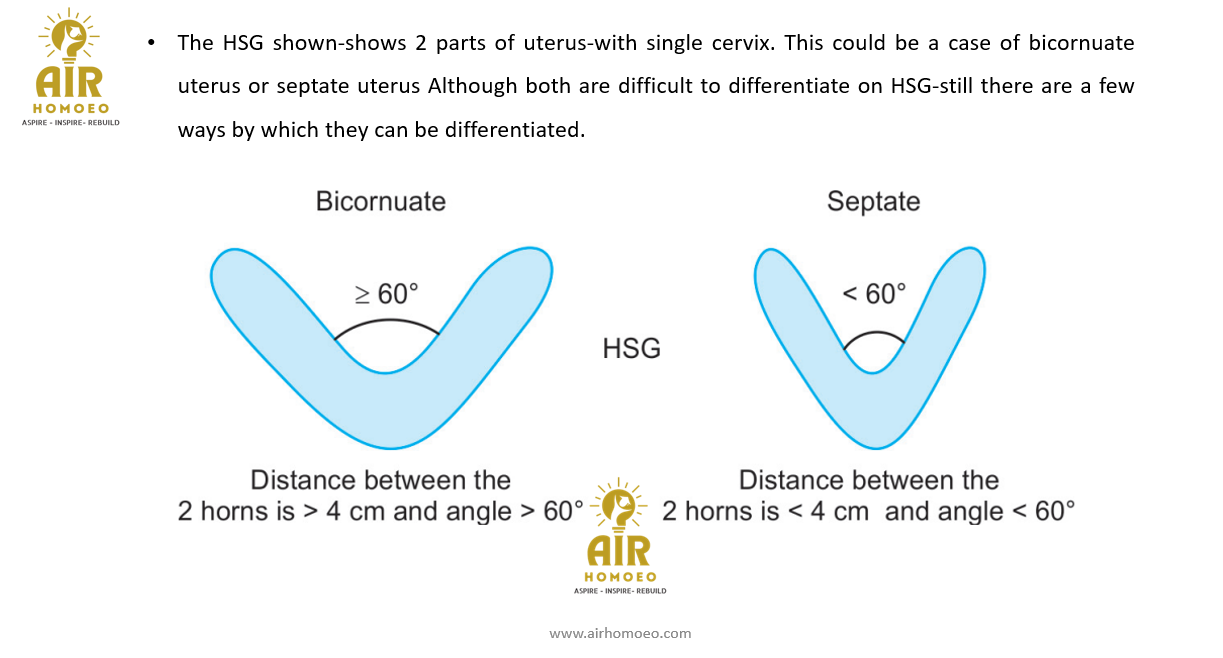 AIR
HOMOEO
ASPIRE - INSPIRE- REBUILD

• The HSG shown-shows 2 parts of uterus-with single cervix. This could be a case of bicornuate uterus or septate uterus Although both are difficult to differentiate on HSG-still there are a few ways by which they can be differentiated.

Bicornuate

$\geq 60°$

Distance between the 2 horns is > 4 cm and angle > 60°

HSG

Septate

$< 60°$

Distance between the 2 horns is < 4 cm and angle < 60°

AIR
HOMOEO
ASPIRE - INSPIRE- REBUILD

www.airhomoeo.com